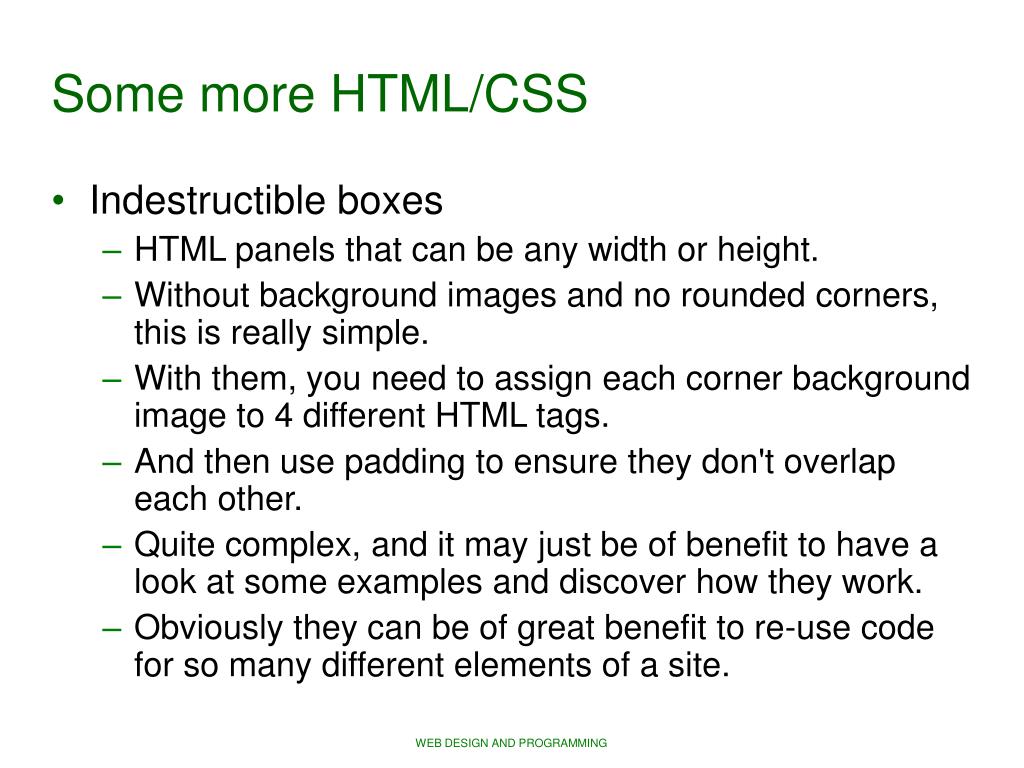 Some more HTML/CSS

• Indestructible boxes
– HTML panels that can be any width or height.
– Without background images and no rounded corners, this is really simple.
– With them, you need to assign each corner background image to 4 different HTML tags.
– And then use padding to ensure they don't overlap each other.
– Quite complex, and it may just be of benefit to have a look at some examples and discover how they work.
– Obviously they can be of great benefit to re-use code for so many different elements of a site.

WEB DESIGN AND PROGRAMMING